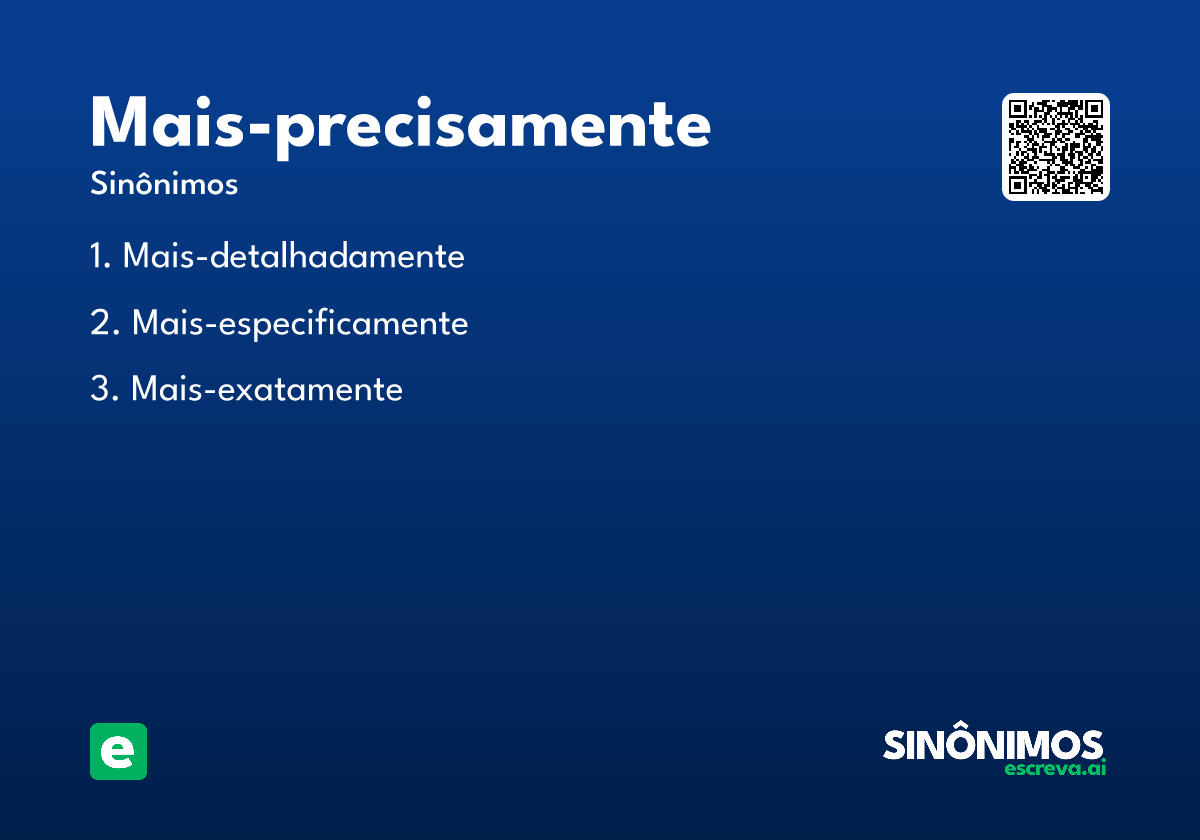 Mais-precisamente

Sinônimos

1. Mais-detalhadamente

2. Mais-especificamente

3. Mais-exatamente

e

SINÔNIMOS
escreva.ai